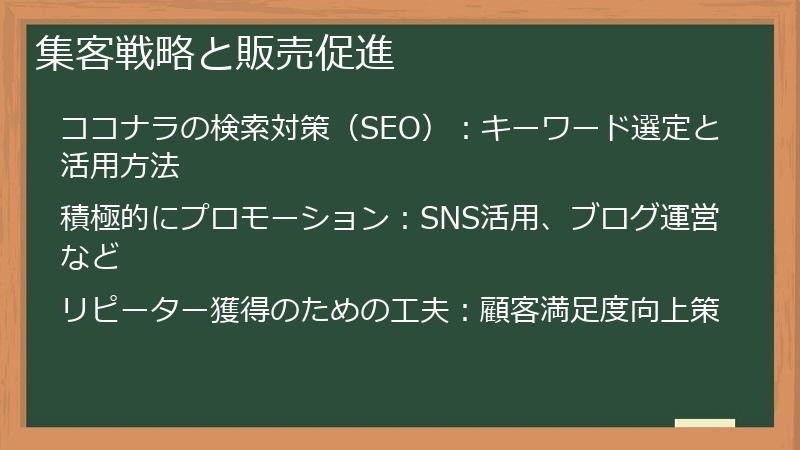 集客戦略と販売促進

ココナラの検索対策（SEO）：キーワード選定と活用方法

積極的にプロモーション：SNS活用、ブログ運営など

リピーター獲得のための工夫：顧客満足度向上策